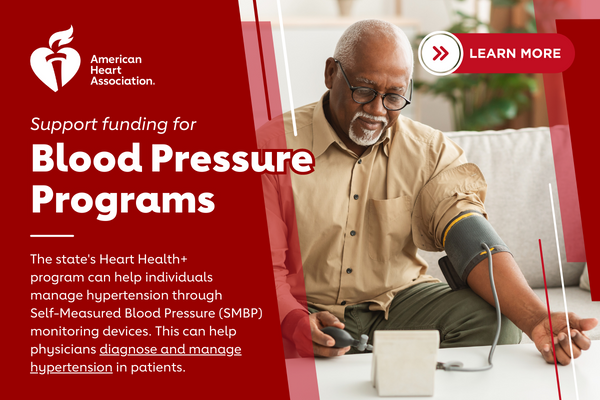 American Heart Association.

LEARN MORE

Support funding for

Blood Pressure Programs

The state's Heart Health+ program can help individuals manage hypertension through Self-Measured Blood Pressure (SMBP) monitoring devices. This can help physicians diagnose and manage hypertension in patients.